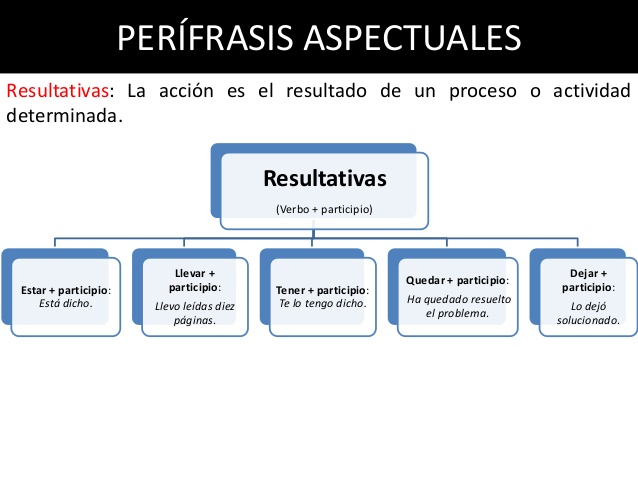 PERÍFRASIS ASPECTUALES

Resultativas: La acción es el resultado de un proceso o actividad determinada.

Resultativas

(Verbo + participio)

Estar + participio: Está dicho.

Llevar + participio: Llevo leídas diez páginas.

Tener + participio: Te lo tengo dicho.

Quedar + participio: Ha quedado resuelto el problema.

Dejar + participio: Lo dejó solucionado.